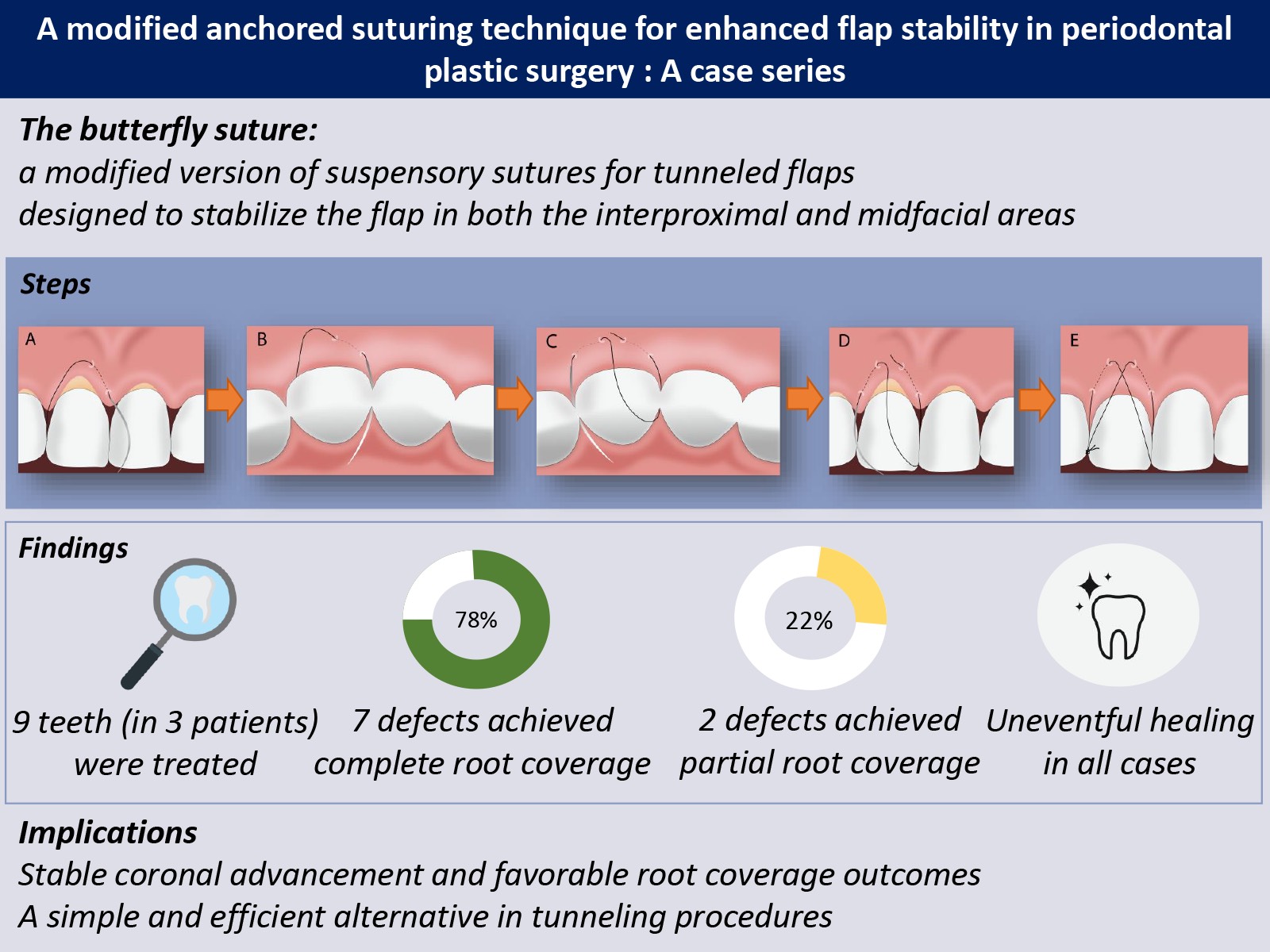 A modified anchored suturing technique for enhanced flap stability in periodontal plastic surgery : A case series

The butterfly suture:
a modified version of suspensory sutures for tunneled flaps
designed to stabilize the flap in both the interproximal and midfacial areas

Steps

A

B

C

D

E

Findings

78%

22%

9 teeth (in 3 patients) were treated

7 defects achieved complete root coverage

2 defects achieved partial root coverage

Uneventful healing in all cases

Implications
Stable coronal advancement and favorable root coverage outcomes
A simple and efficient alternative in tunneling procedures